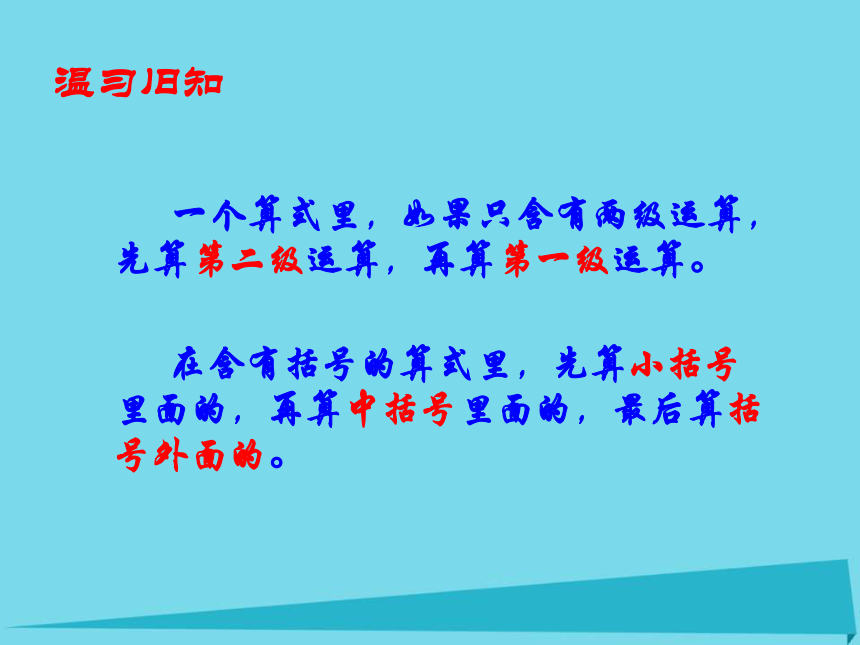 温习旧知

一个算式里，如果只含有两级运算，先算第二级运算，再算第一级运算。

在含有括号的算式里，先算小括号里面的，再算中括号里面的，最后算括号外面的。